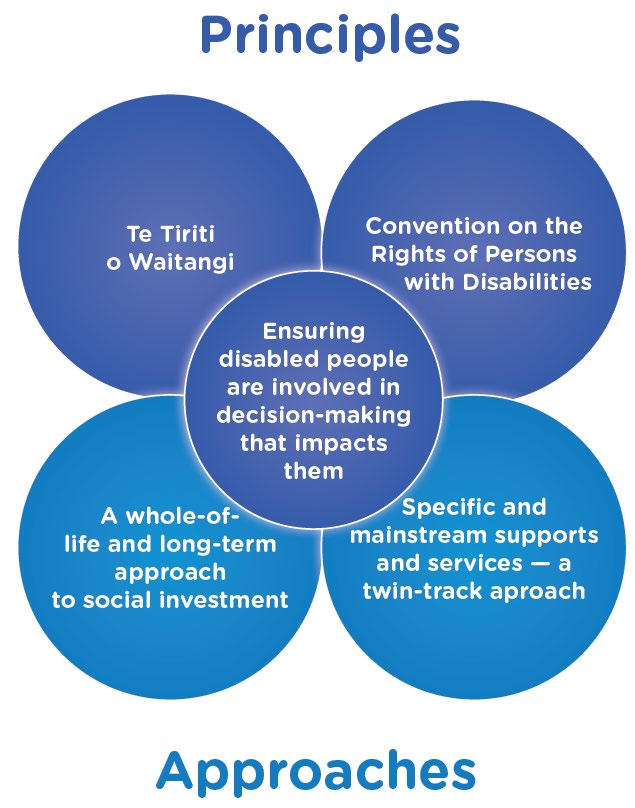 Principles

Te Tiriti o Waitangi

Convention on the Rights of Persons with Disabilities

Ensuring disabled people are involved in decision-making that impacts them

A whole-of-life and long-term approach to social investment

Specific and mainstream supports and services — a twin-track aproach

Approaches